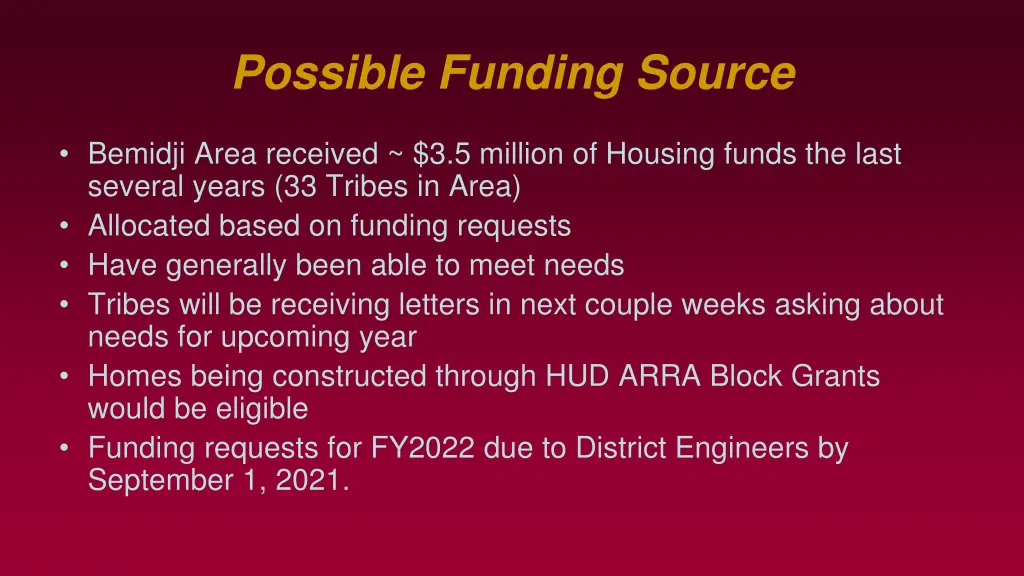 Possible Funding Source

• Bemidji Area received ~ \$3.5 million of Housing funds the last several years (33 Tribes in Area)
• Allocated based on funding requests
• Have generally been able to meet needs
• Tribes will be receiving letters in next couple weeks asking about needs for upcoming year
• Homes being constructed through HUD ARRA Block Grants would be eligible
• Funding requests for FY2022 due to District Engineers by September 1, 2021.